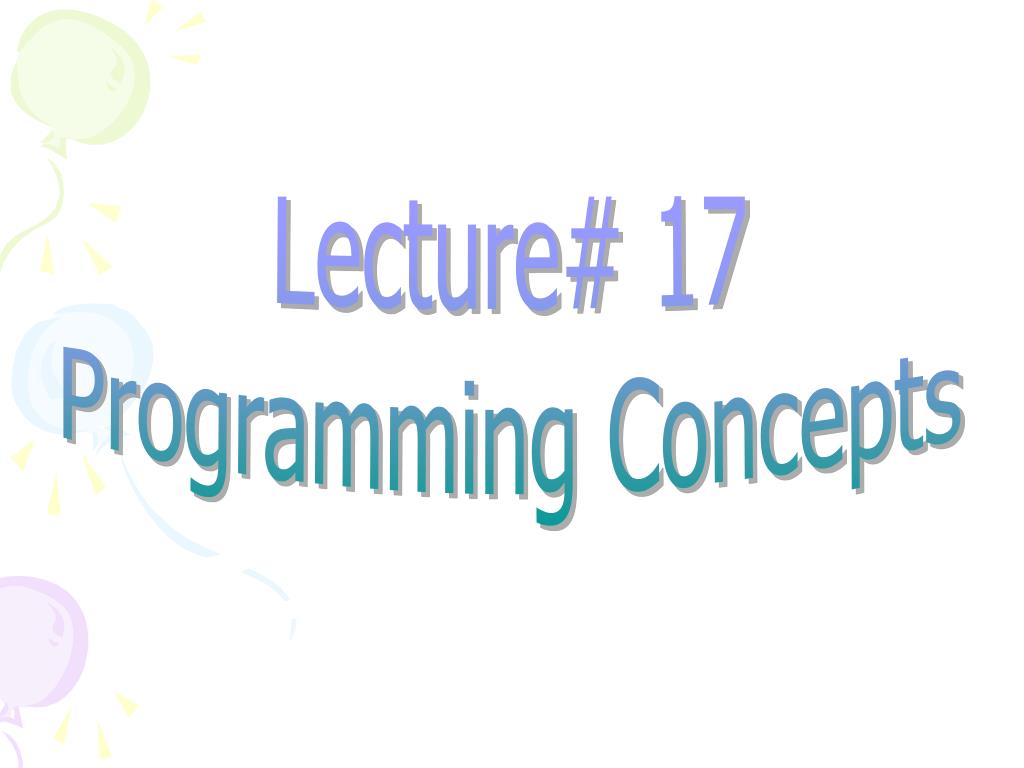 Lecture# 17
Programming Concepts